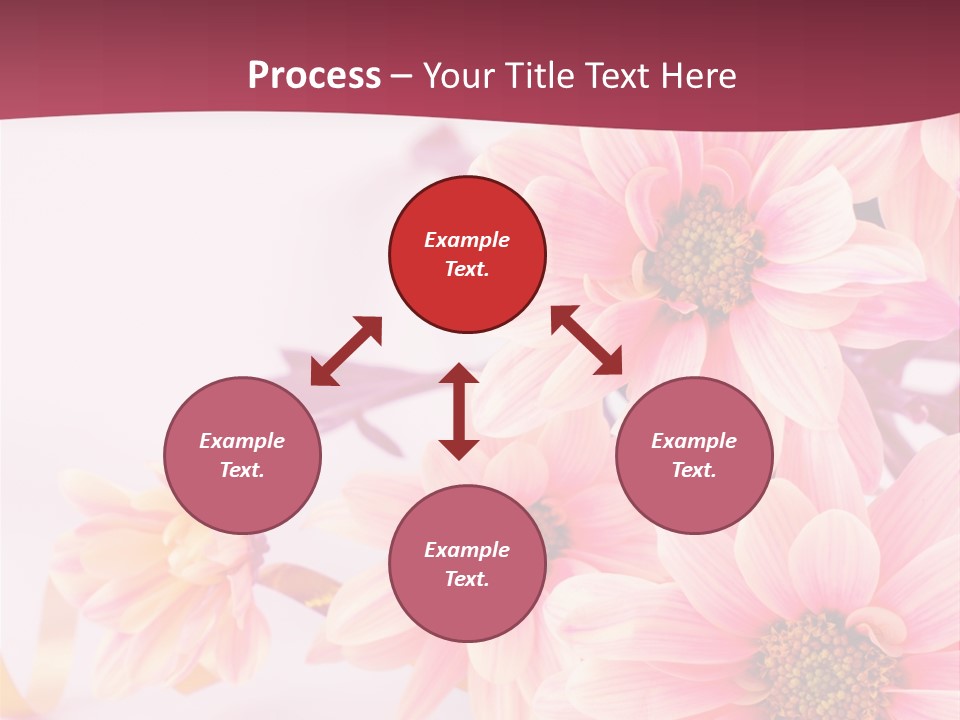 Process – Your Title Text Here

Example Text.

Example Text.

Example Text.

Example Text.